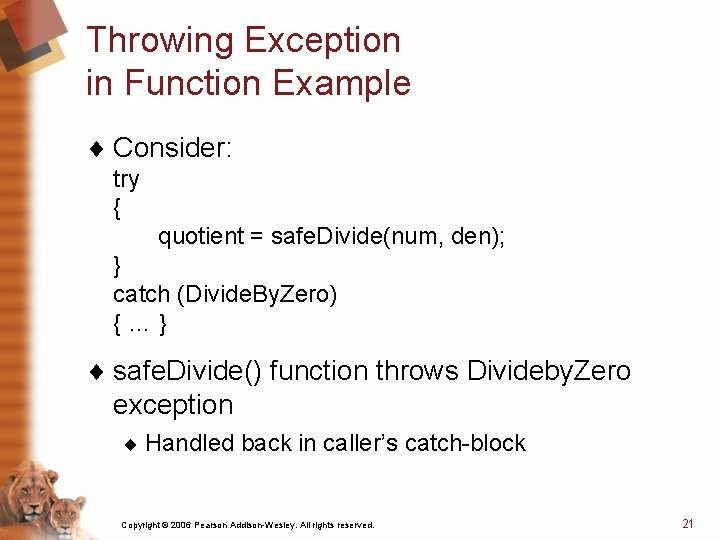 Throwing Exception
in Function Example

♦ Consider:
try
{
quotient = safeDivide(num, den);
}
catch (DivideByZero)
{ … }

♦ safeDivide() function throws DividebyZero exception

♦ Handled back in caller's catch-block

Copyright © 2006 Pearson Addison-Wesley. All rights reserved.

21